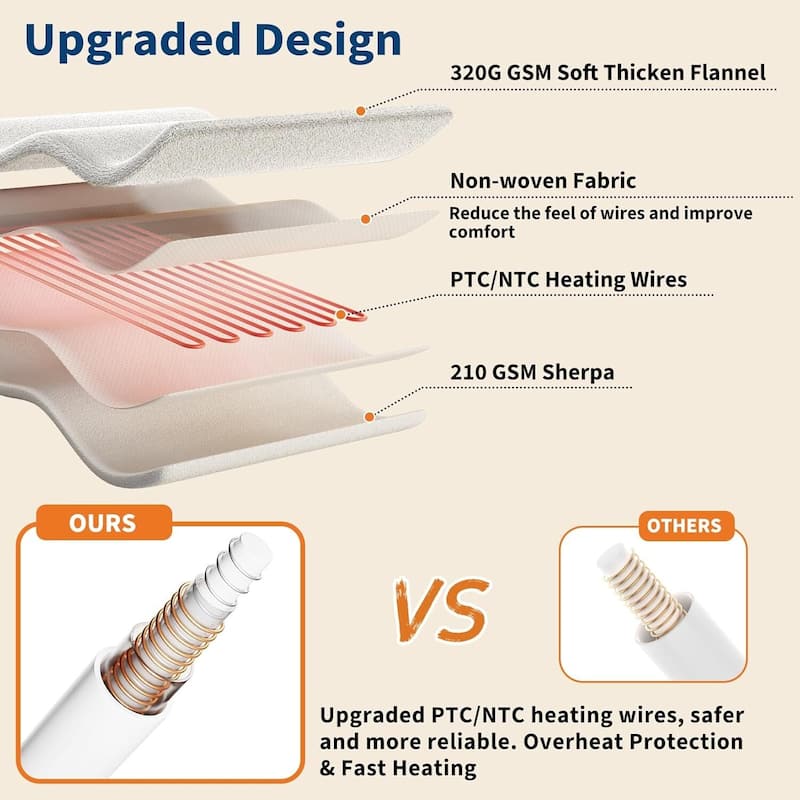 Upgraded Design

320G GSM Soft Thicken Flannel

Non-woven Fabric
Reduce the feel of wires and improve comfort

PTC/NTC Heating Wires

210 GSM Sherpa

OURS

VS

OTHERS

Upgraded PTC/NTC heating wires, safer and more reliable. Overheat Protection & Fast Heating